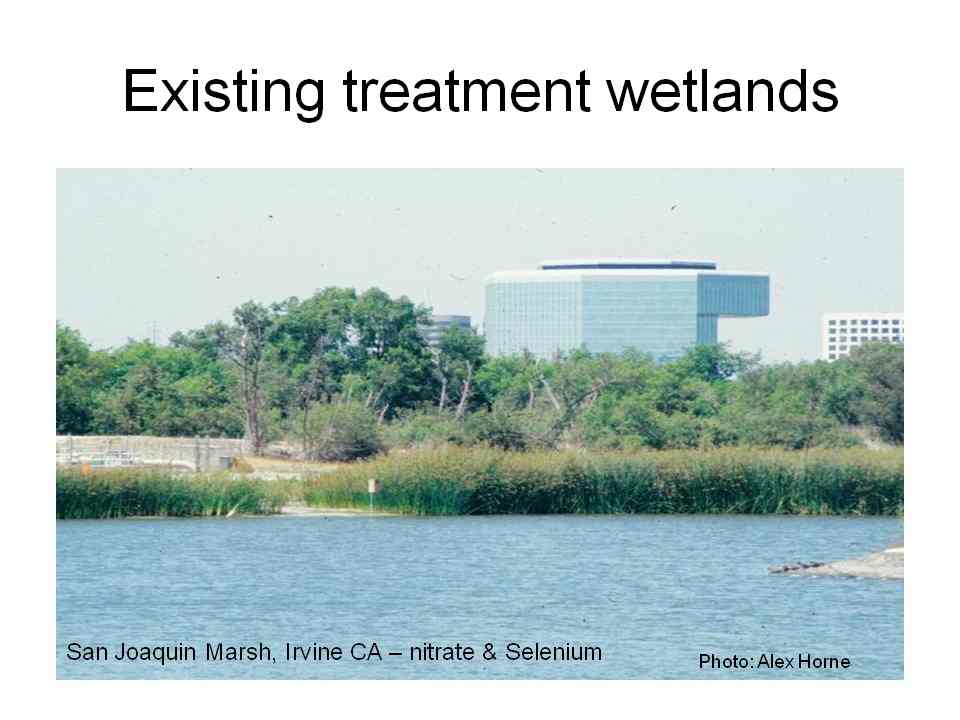 Existing treatment wetlands

San Joaquin Marsh, Irvine CA – nitrate & Selenium

Photo: Alex Horne